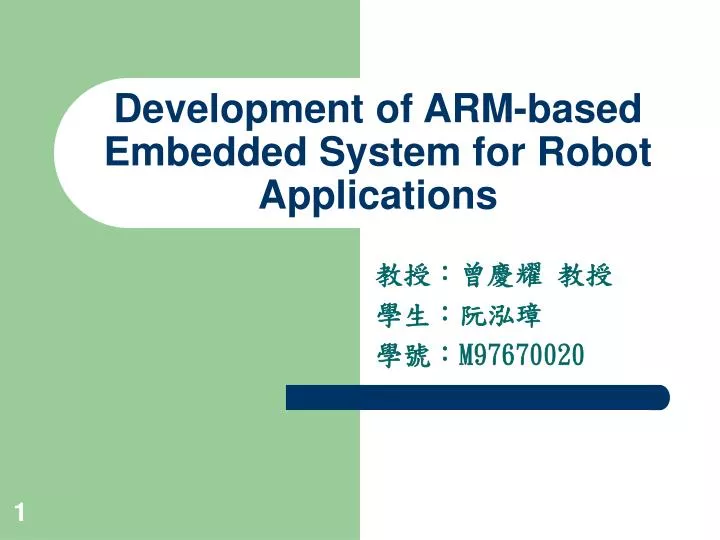 Development of ARM-based Embedded System for Robot Applications

教授：曾慶耀 教授
學生：阮泓璋
學號：M97670020

1